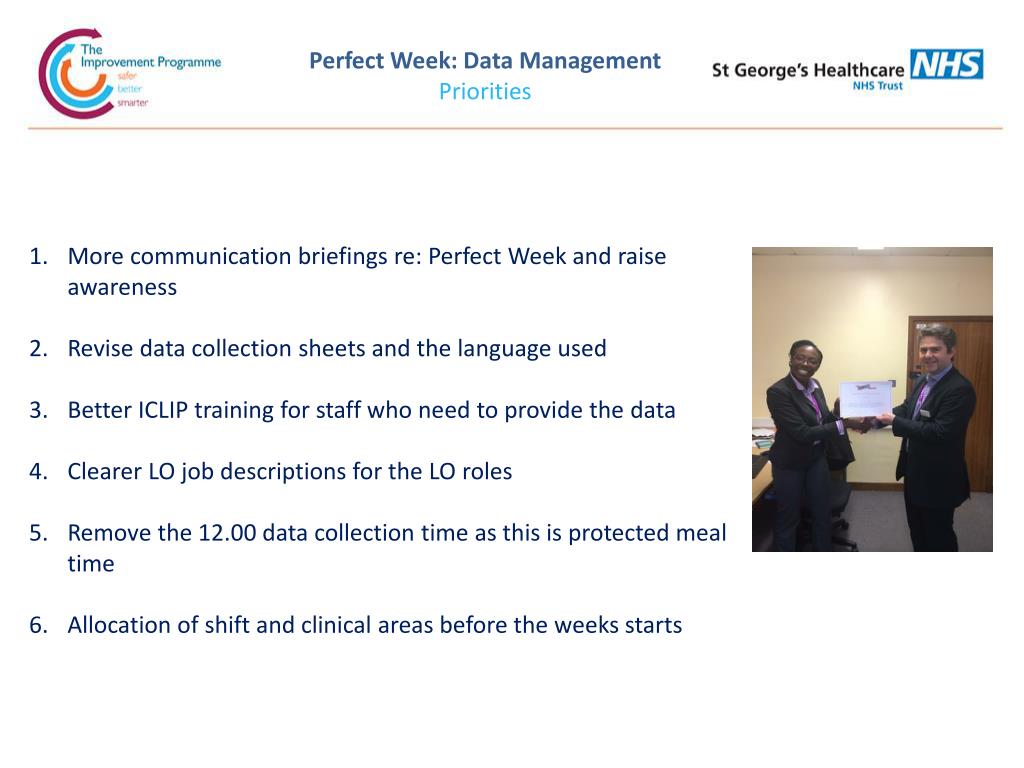 The Improvement Programme
safer
better
smarter

Perfect Week: Data Management
Priorities

St George's Healthcare NHS
NHS Trust

1. More communication briefings re: Perfect Week and raise awareness

2. Revise data collection sheets and the language used

3. Better ICLIP training for staff who need to provide the data

4. Clearer LO job descriptions for the LO roles

5. Remove the 12.00 data collection time as this is protected meal time

6. Allocation of shift and clinical areas before the weeks starts